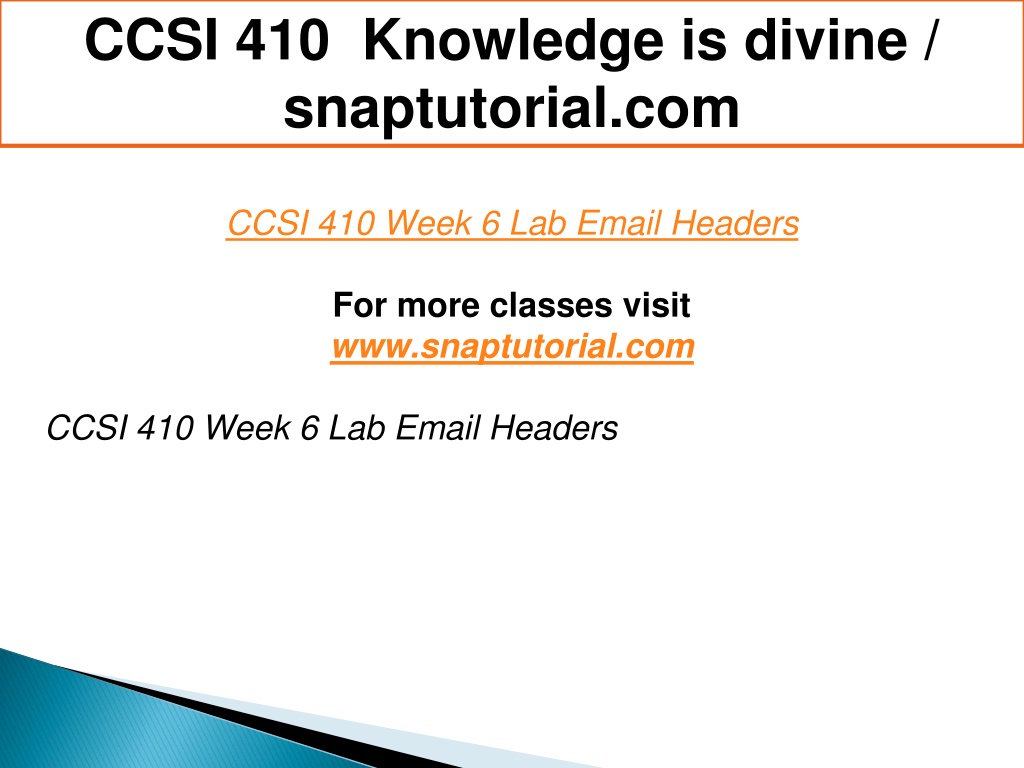 CCSI 410 Knowledge is divine / snaptutorial.com

CCSI 410 Week 6 Lab Email Headers

For more classes visit
www.snaptutorial.com

CCSI 410 Week 6 Lab Email Headers